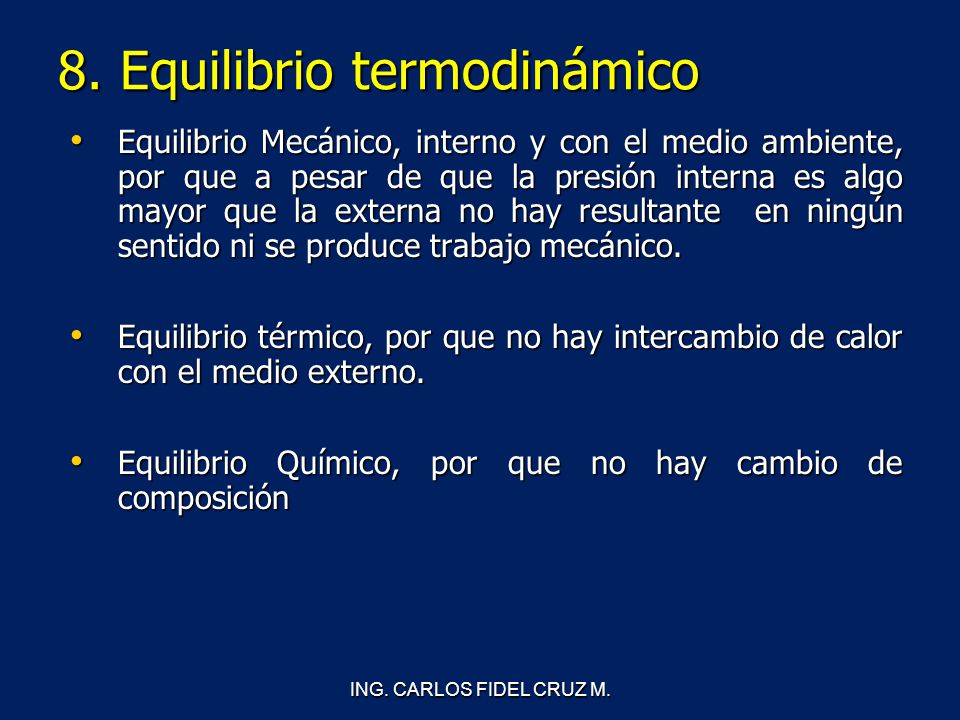 8. Equilibrio termodinámico

• Equilibrio Mecánico, interno y con el medio ambiente, por que a pesar de que la presión interna es algo mayor que la externa no hay resultante en ningún sentido ni se produce trabajo mecánico.

• Equilibrio térmico, por que no hay intercambio de calor con el medio externo.

• Equilibrio Químico, por que no hay cambio de composición

ING. CARLOS FIDEL CRUZ M.